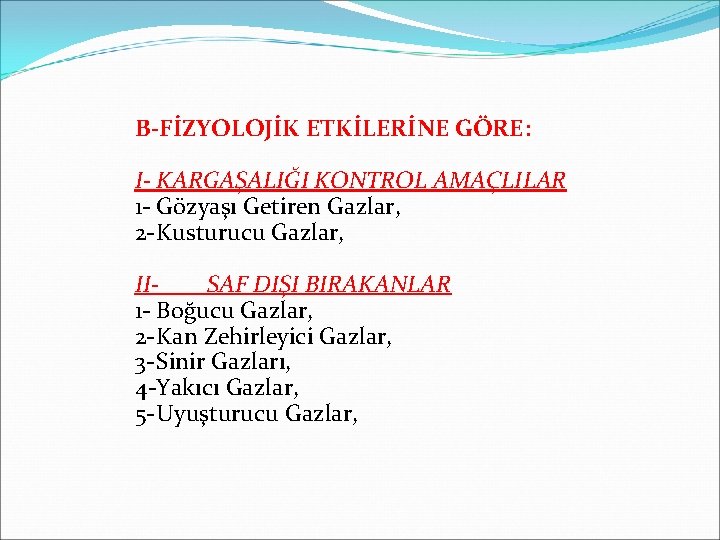 B-FİZYOLOJİK ETKİLERİNE GÖRE:

I- KARGAŞALIĞI KONTROL AMAÇLILAR
1- Gözyaşı Getiren Gazlar,
2-Kusturucu Gazlar,

II- SAF DIŞI BIRAKANLAR
1- Boğucu Gazlar,
2-Kan Zehirleyici Gazlar,
3-Sinir Gazları,
4-Yakıcı Gazlar,
5-Uyuşturucu Gazlar,